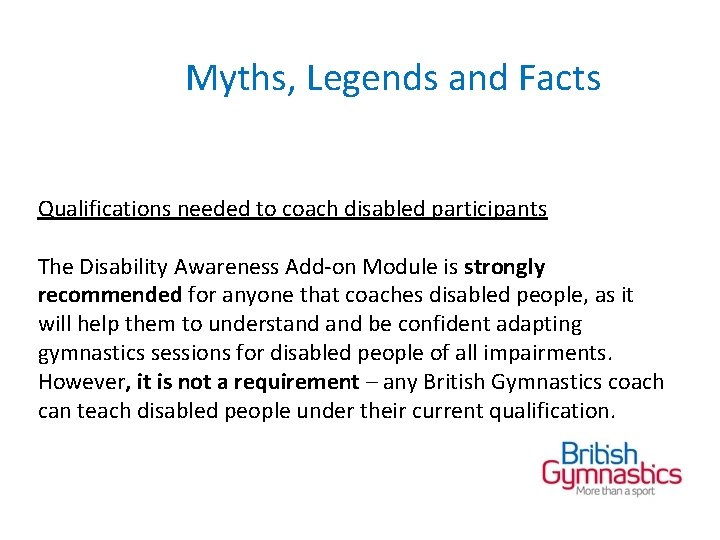 Myths, Legends and Facts

Qualifications needed to coach disabled participants

The Disability Awareness Add-on Module is strongly recommended for anyone that coaches disabled people, as it will help them to understand and be confident adapting gymnastics sessions for disabled people of all impairments. However, it is not a requirement – any British Gymnastics coach can teach disabled people under their current qualification.

British Gymnastics
More than a sport